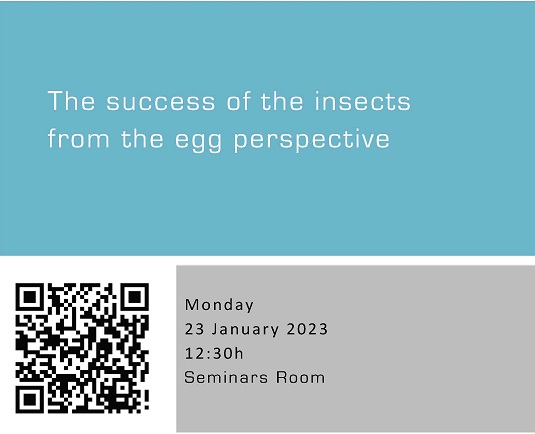 The success of the insects from the egg perspective

Monday
23 January 2023
12:30h
Seminars Room